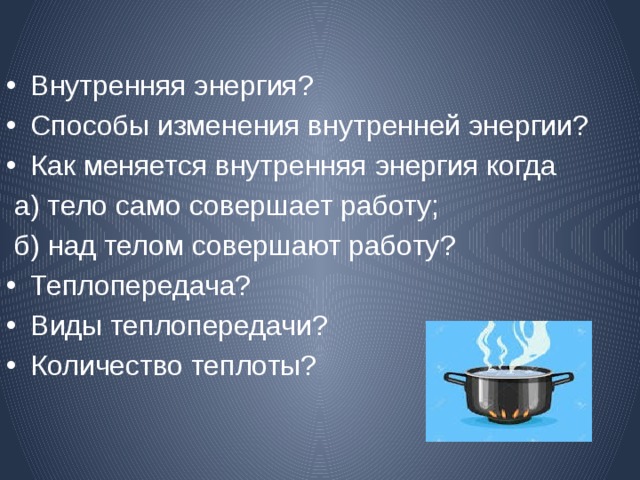 • Внутренняя энергия?
• Способы изменения внутренней энергии?
• Как меняется внутренняя энергия когда
а) тело само совершает работу;
б) над телом совершают работу?
• Теплопередача?
• Виды теплопередачи?
• Количество теплоты?